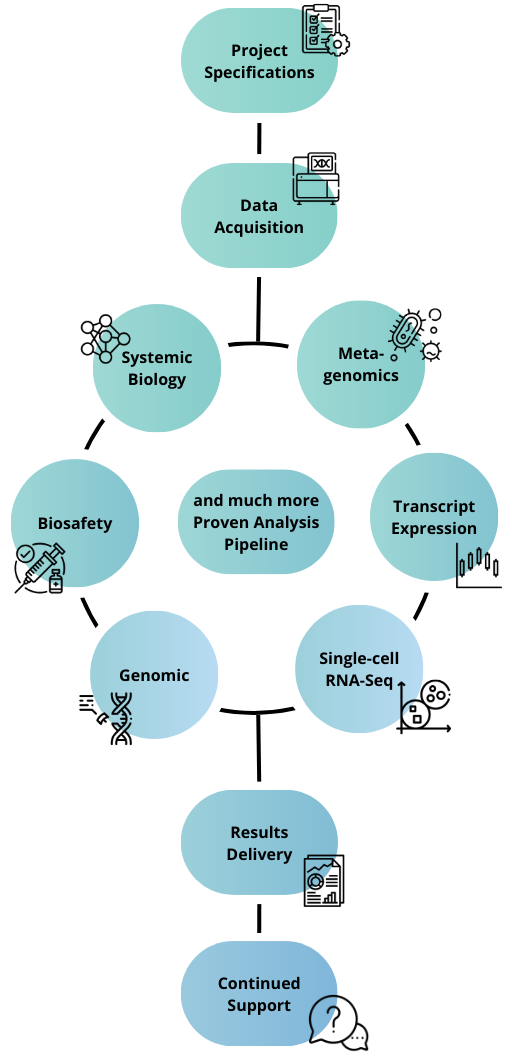 Project Specifications

Data Acquisition

Systemic Biology

Meta-genomics

Biosafety

and much more Proven Analysis Pipeline

Transcript Expression

Genomic

Single-cell RNA-Seq

Results Delivery

Continued Support